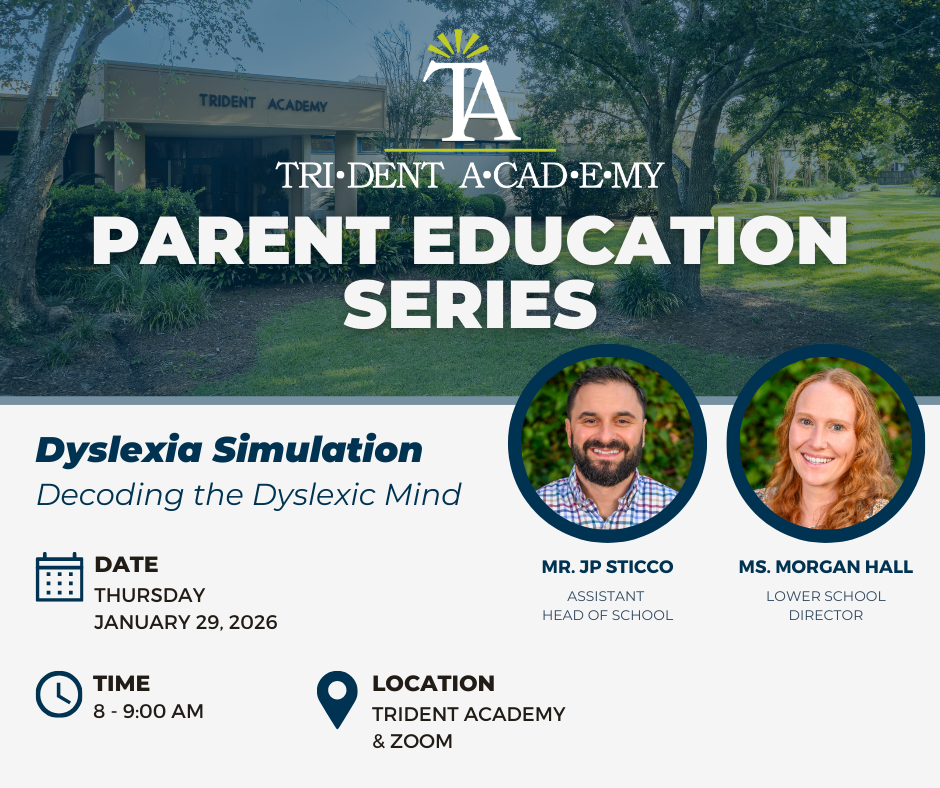 TRIDENT ACADEMY

TA

TRI·DENT A·CAD·E·MY

PARENT EDUCATION SERIES

Dyslexia Simulation

Decoding the Dyslexic Mind

DATE
THURSDAY
JANUARY 29, 2026

TIME
8 - 9:00 AM

LOCATION
TRIDENT ACADEMY
& ZOOM

MR. JP STICCO
ASSISTANT
HEAD OF SCHOOL

MS. MORGAN HALL
LOWER SCHOOL
DIRECTOR